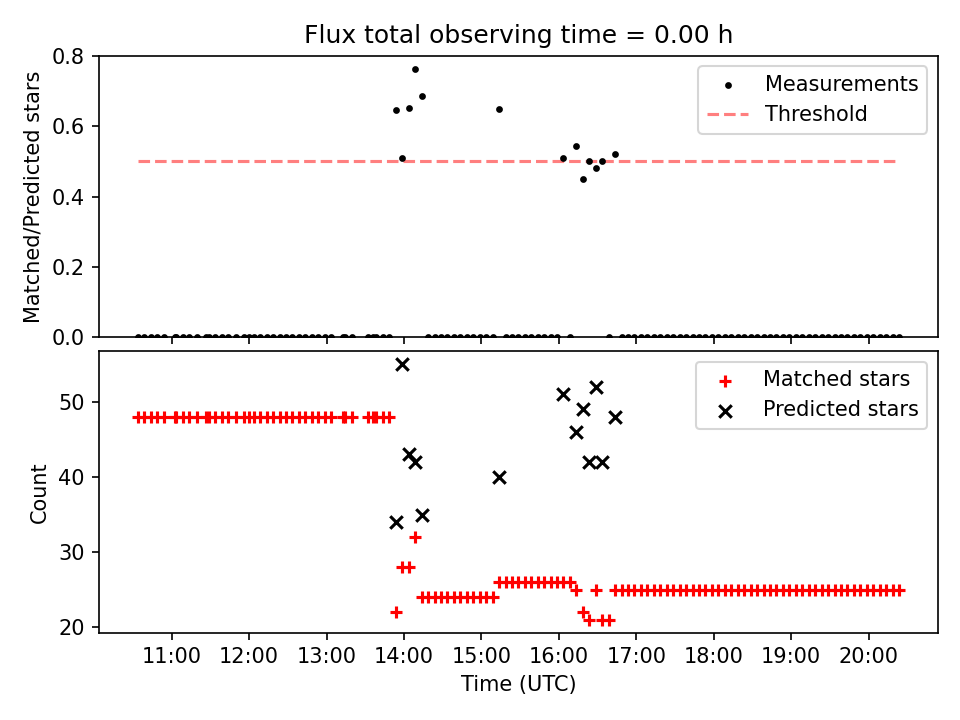 Flux total observing time = 0.00 h

Matched/Predicted stars

0.8
0.6
0.4
0.2
0.0

Measurements
Threshold

Count

50
40
30
20

Matched stars
Predicted stars

11:00
12:00
13:00
14:00
15:00
16:00
17:00
18:00
19:00
20:00

Time (UTC)